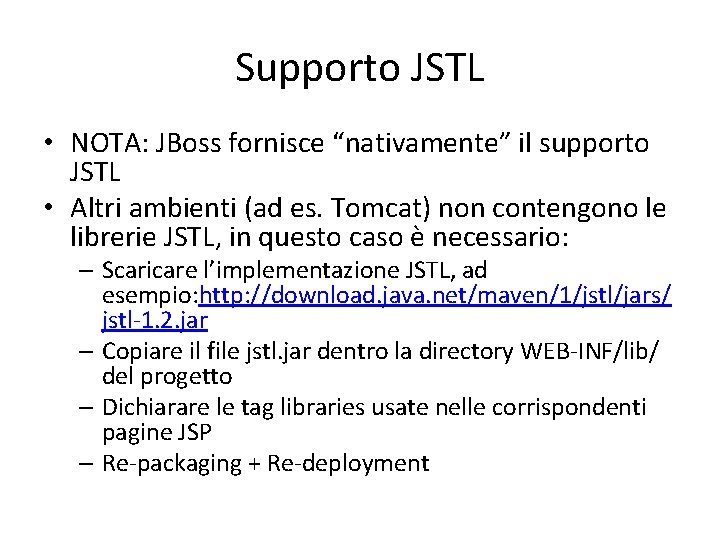 Supporto JSTL

• NOTA: JBoss fornisce “nativamente” il supporto JSTL

• Altri ambienti (ad es. Tomcat) non contengono le librerie JSTL, in questo caso è necessario:

– Scaricare l’implementazione JSTL, ad esempio:http://download.java.net/maven/1/jstl/jars/jstl-1.2.jar

– Copiare il file jstl.jar dentro la directory WEB-INF/lib/ del progetto

– Dichiarare le tag libraries usate nelle corrispondenti pagine JSP

– Re-packaging + Re-deployment